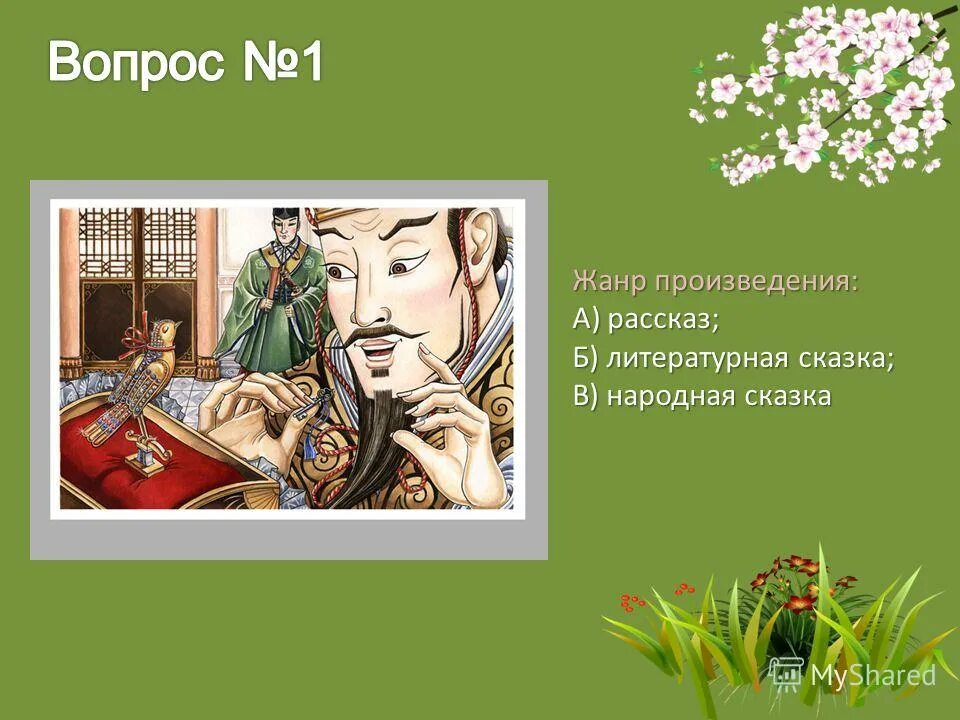 Вопрос №1

Жанр произведения:
А) рассказ;
Б) литературная сказка;
В) народная сказка

MyShared